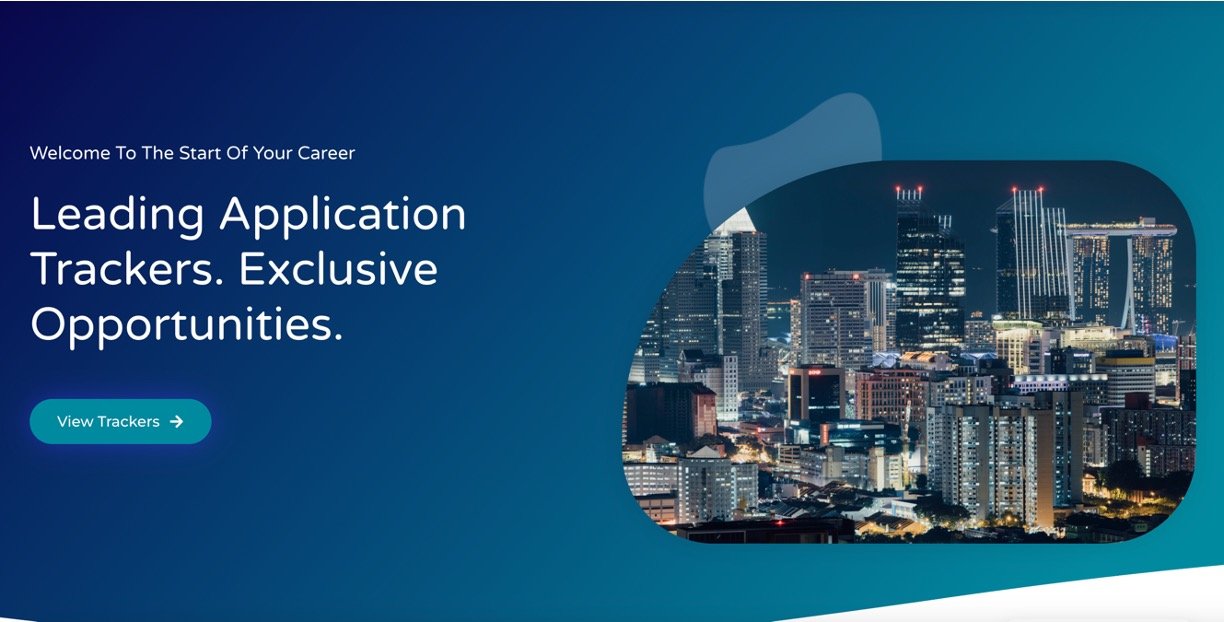 Welcome To The Start Of Your Career

Leading Application Trackers. Exclusive Opportunities.

View Trackers →